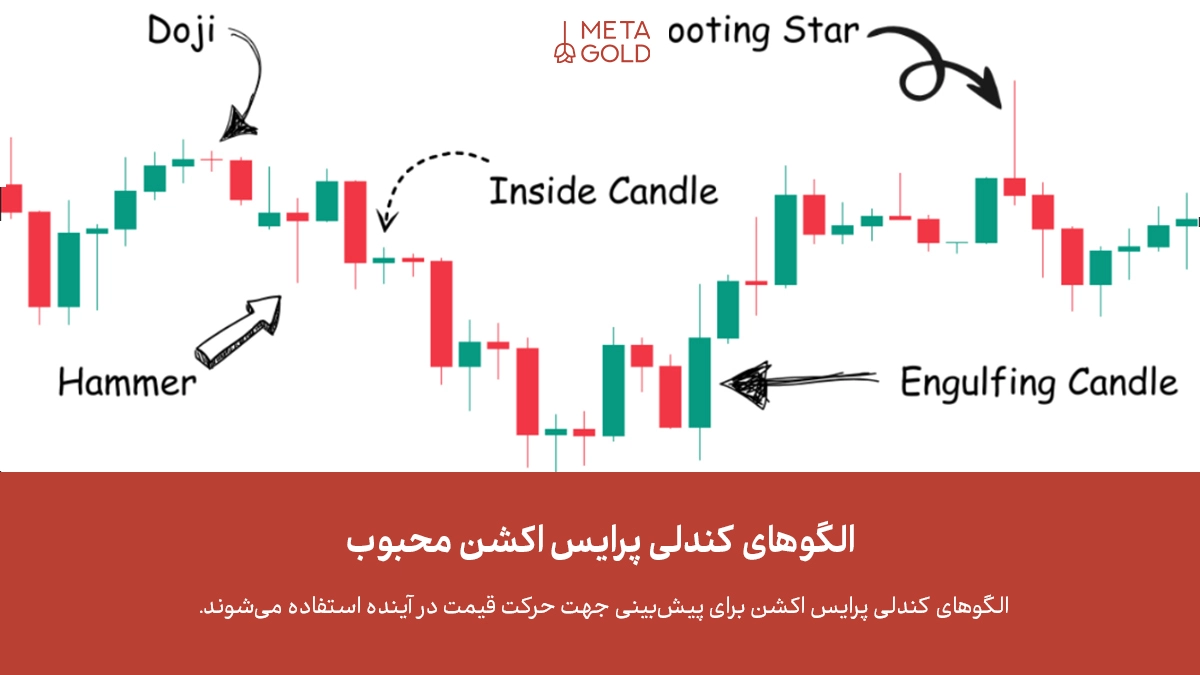 Doji

META GOLD

ooting Star

Inside Candle

Hammer

Engulfing Candle

الگوهای کندلی پرایس اکشن محبوب

الگوهای کندلی پرایس اکشن برای پیش‌بینی جهت حرکت قیمت در آینده استفاده می‌شوند.